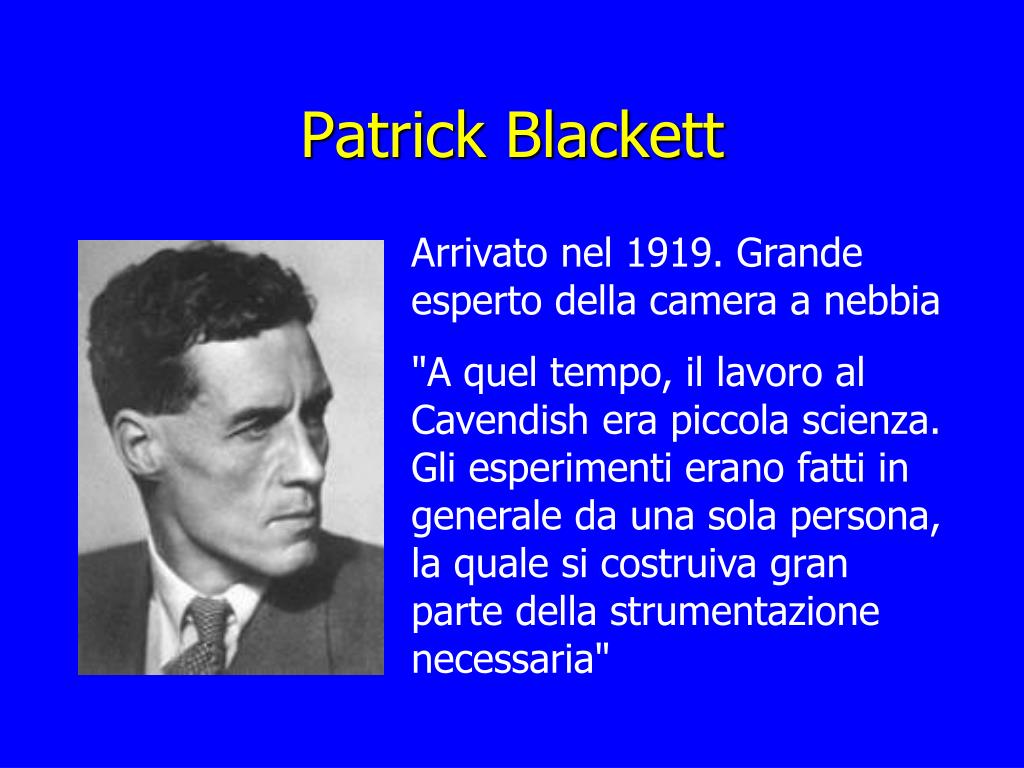 Patrick Blackett

Arrivato nel 1919. Grande esperto della camera a nebbia

"A quel tempo, il lavoro al Cavendish era piccola scienza. Gli esperimenti erano fatti in generale da una sola persona, la quale si costruiva gran parte della strumentazione necessaria"